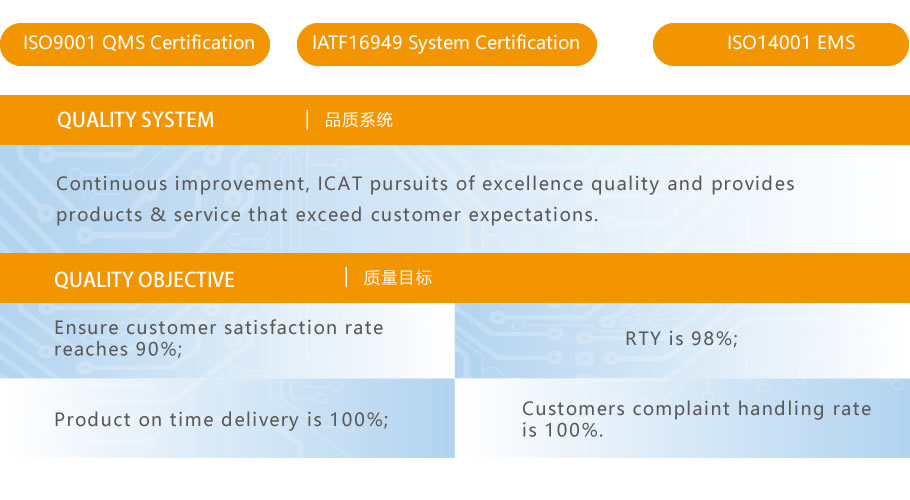 ISO9001 QMS Certification

IATF16949 System Certification

ISO14001 EMS

QUALITY SYSTEM

| 品质系统

Continuous improvement, ICAT pursuits of excellence quality and provides products & service that exceed customer expectations.

QUALITY OBJECTIVE

| 质量目标

Ensure customer satisfaction rate reaches 90%;

RTY is 98%;

Product on time delivery is 100%;

Customers complaint handling rate is 100%.